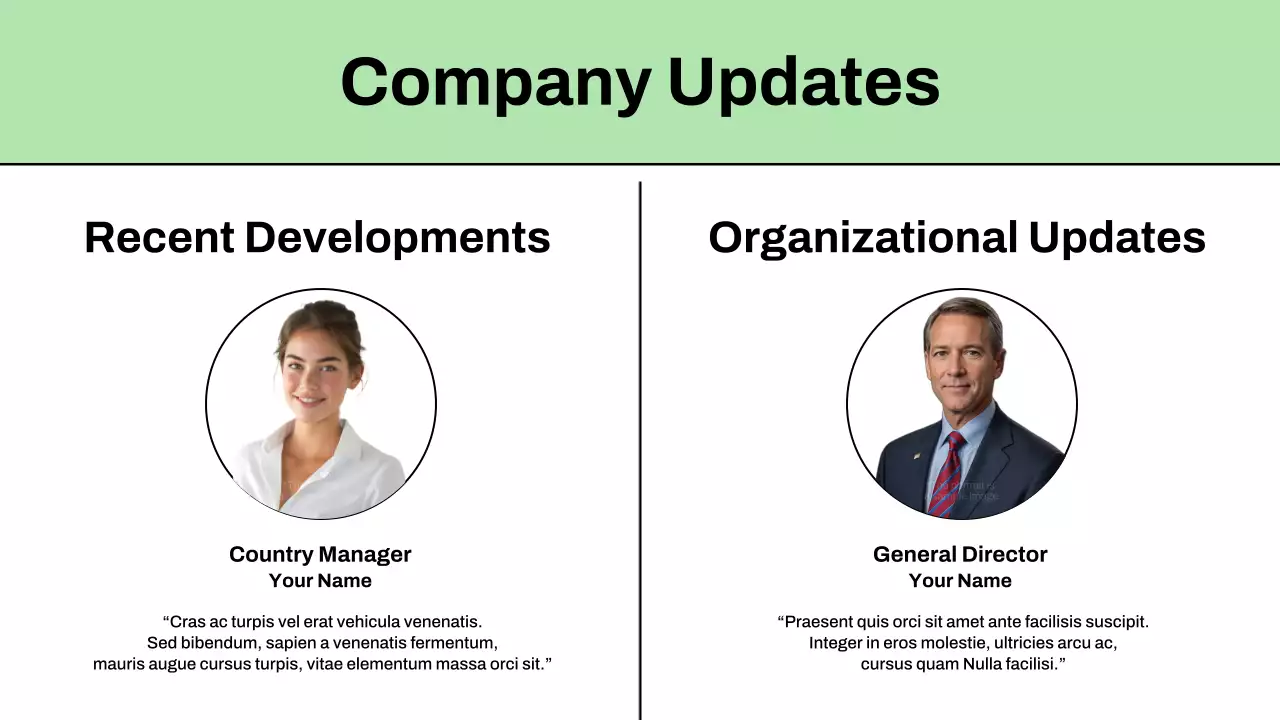 Company Updates

Recent Developments

Country Manager
Your Name

“Cras ac turpis vel erat vehicula venenatis. Sed bibendum, sapien a venenatis fermentum, mauris augue cursus turpis, vitae elementum massa orci sit.”

Organizational Updates

General Director
Your Name

“Praesent quis orci sit amet ante facilisis suscipit. Integer in eros molestie, ultricies arcu ac, cursus quam Nulla facilisi.”